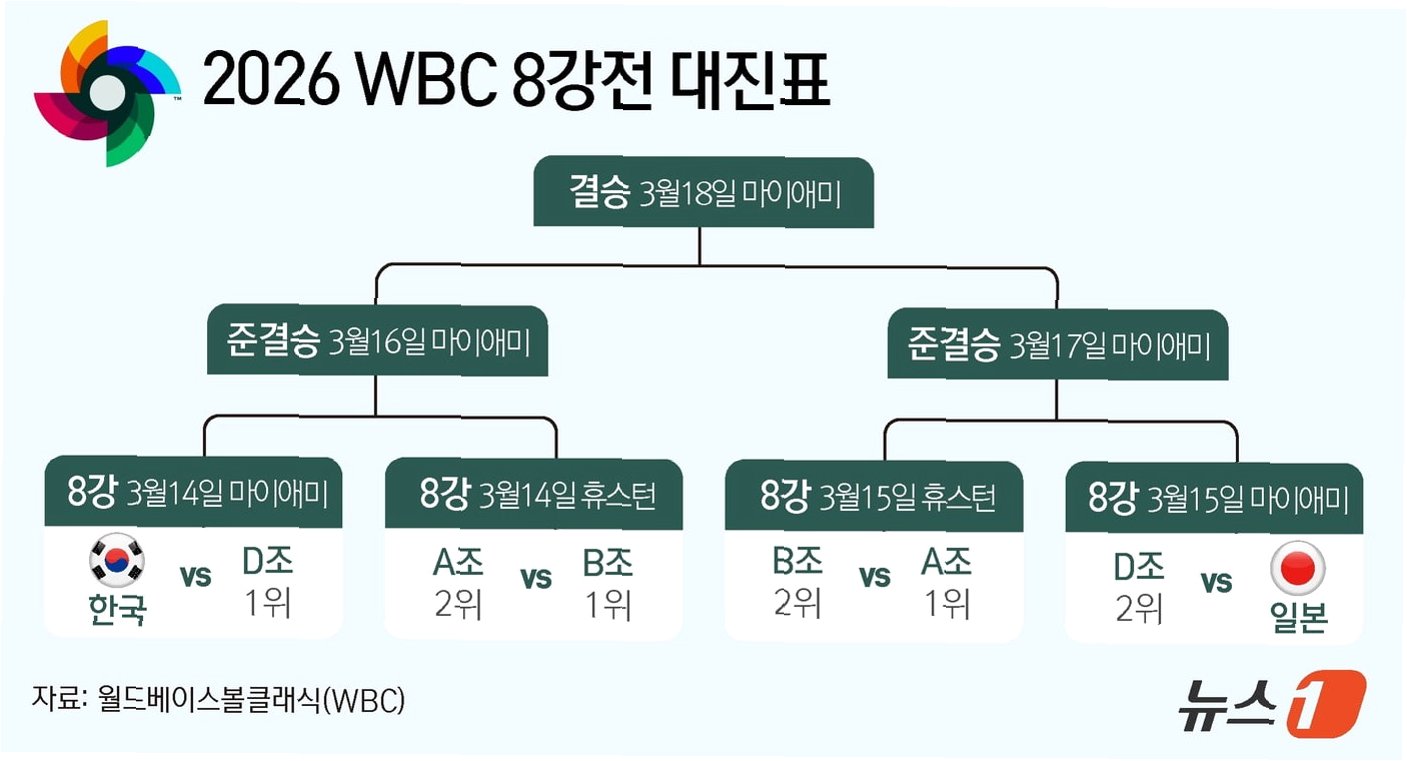 2026 WBC 8강전 대진표

결승 3월18일 마이애미

준결승 3월16일 마이애미

준결승 3월17일 마이애미

8강 3월14일 마이애미

한국 vs D조 1위

8강 3월14일 휴스턴

A조 2위 vs B조 1위

8강 3월15일 휴스턴

B조 2위 vs A조 1위

8강 3월15일 마이애미

D조 2위 vs 일본

자료: 월드베이스볼클래식(WBC)

뉴스1